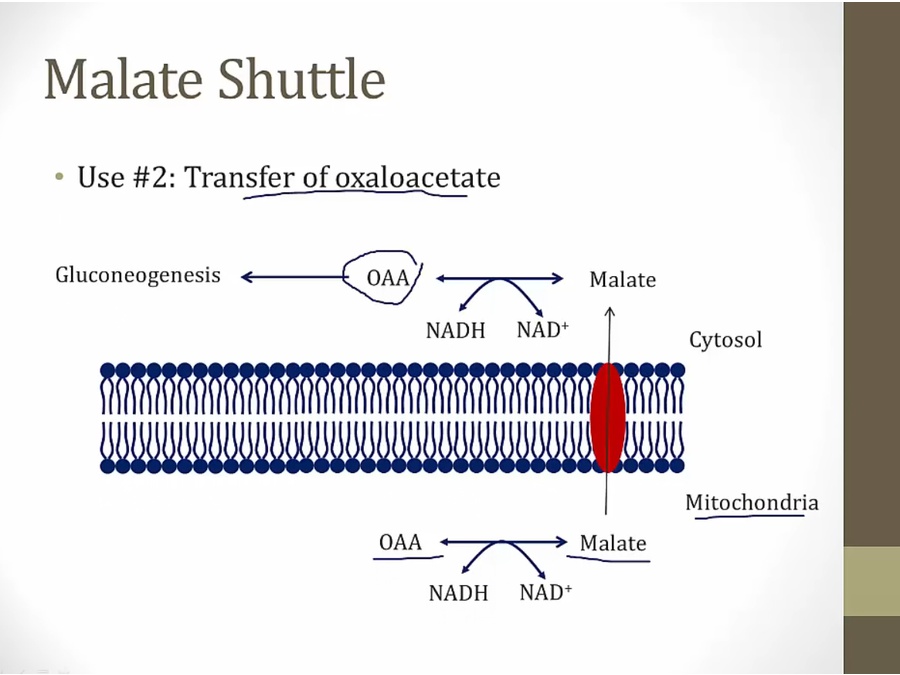 Malate Shuttle

• Use #2: Transfer of oxaloacetate

Gluconeogenesis

OAA

Malate

NADH

$NAD^+$

Cytosol

Mitochondria

OAA

Malate

NADH

$NAD^+$